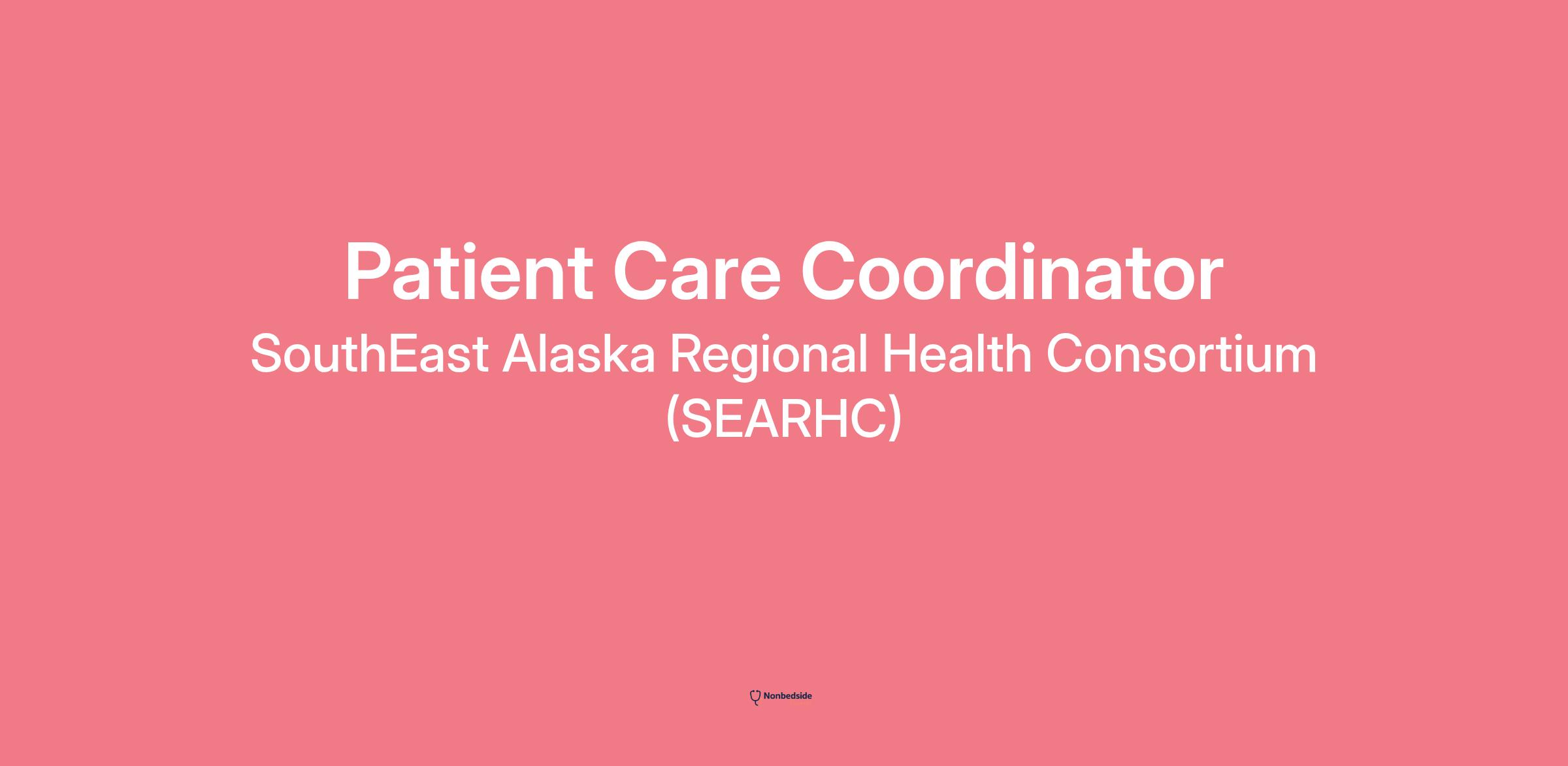 Patient Care Coordinator

SouthEast Alaska Regional Health Consortium (SEARHC)

Nonbedside